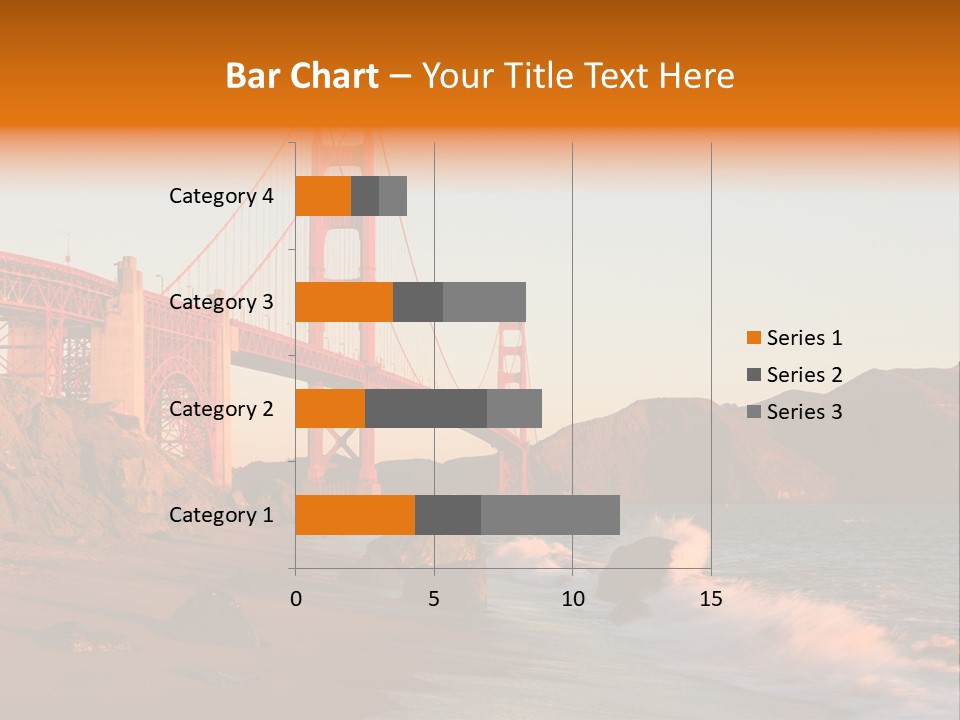 Bar Chart – Your Title Text Here

Category 4
Category 3
Category 2
Category 1

0
5
10
15

Series 1
Series 2
Series 3